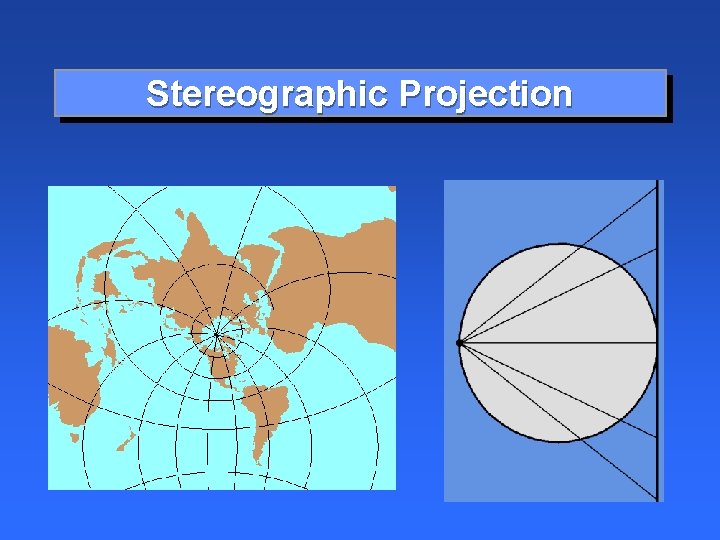 Stereographic Projection